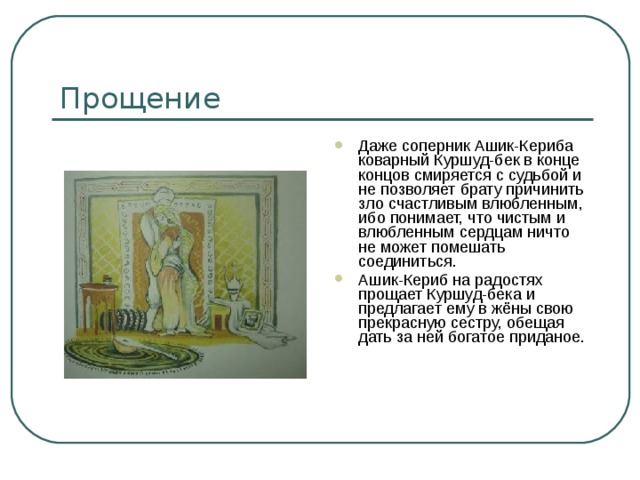 Прощение

Даже соперник Ашик-Кериба коварный Куршуд-бек в конце концов смиряется с судьбой и не позволяет брату причинить зло счастливым влюбленным, ибо понимает, что чистым и влюбленным сердцам ничто не может помешать соединиться.

Ашик-Кериб на радостях прощает Куршуд-бека и предлагает ему в жёны свою прекрасную сестру, обещая дать за ней богатое приданое.